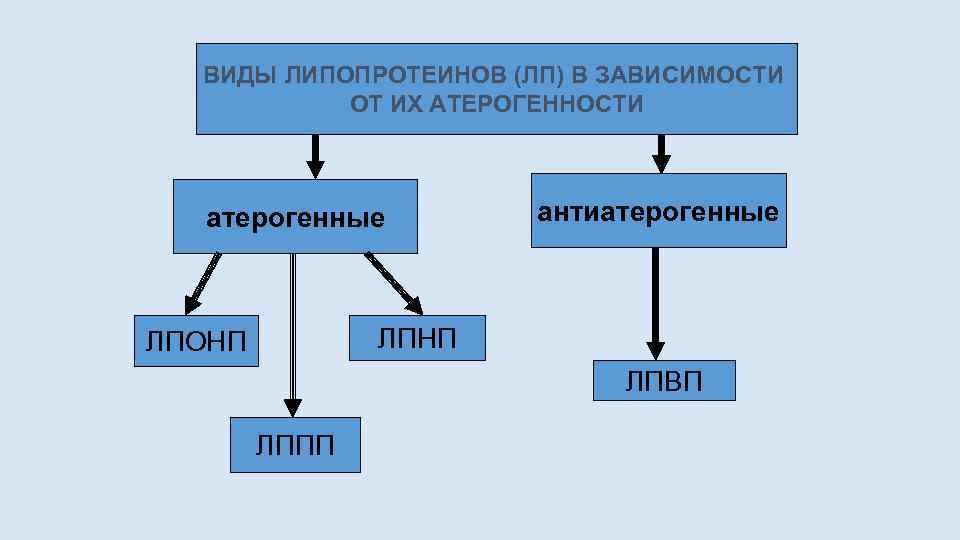 ВИДЫ ЛИПОПРОТЕИНОВ (ЛП) В ЗАВИСИМОСТИ ОТ ИХ АТЕРОГЕННОСТИ

атерогенные

антиатерогенные

ЛПОНП

ЛПНП

ЛППП

ЛПВП